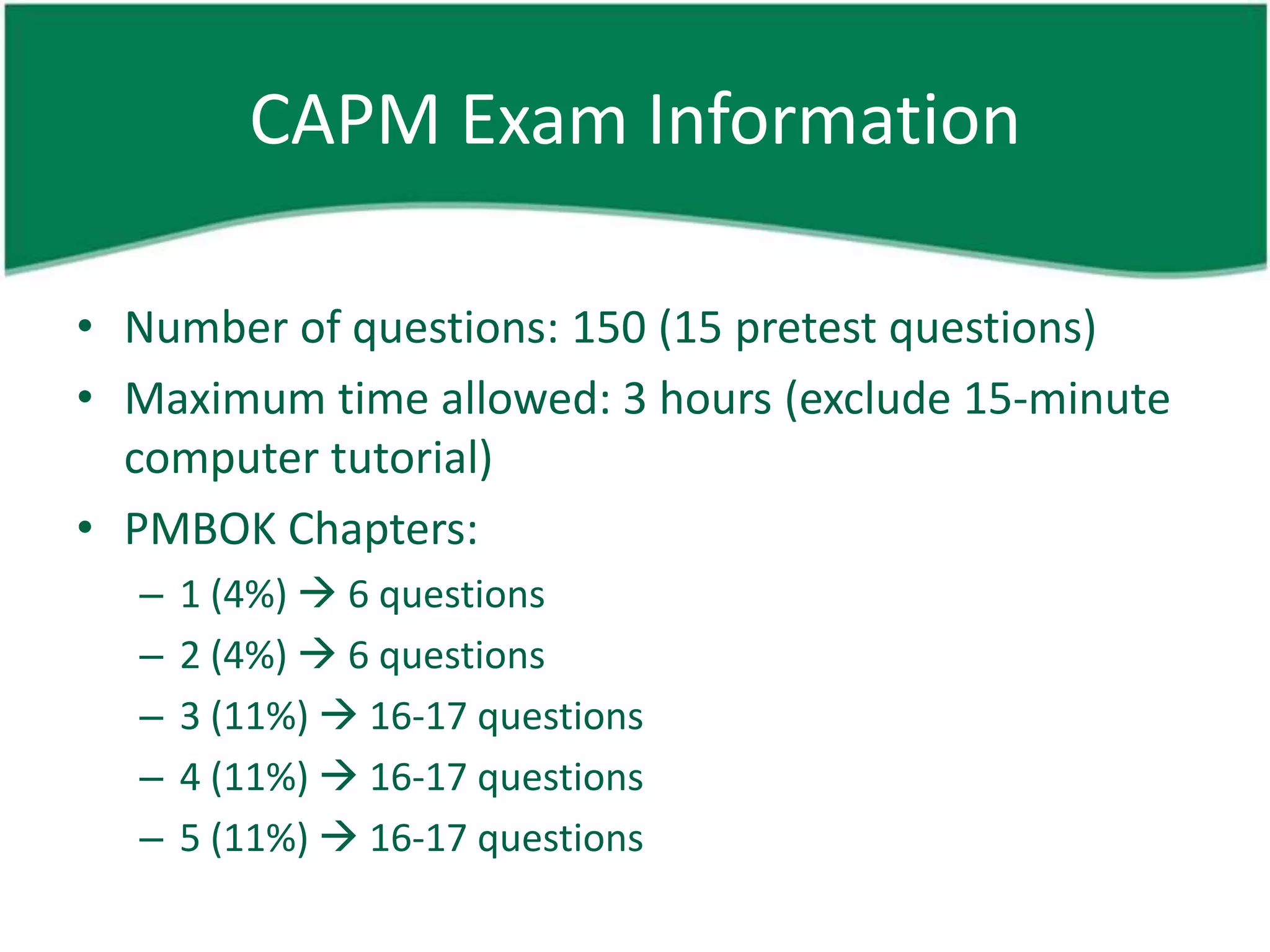 CAPM Exam Information

• Number of questions: 150 (15 pretest questions)

• Maximum time allowed: 3 hours (exclude 15-minute computer tutorial)

• PMBOK Chapters:

– 1 (4%) → 6 questions

– 2 (4%) → 6 questions

– 3 (11%) → 16-17 questions

– 4 (11%) → 16-17 questions

– 5 (11%) → 16-17 questions